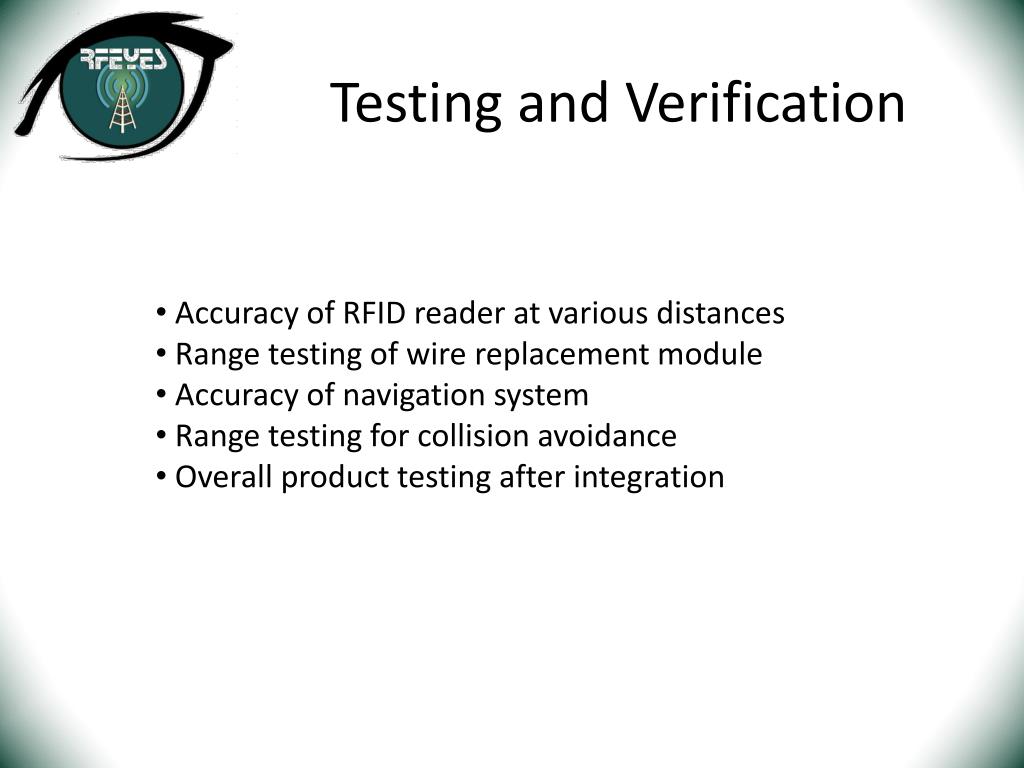 RFEYES

Testing and Verification

• Accuracy of RFID reader at various distances
• Range testing of wire replacement module
• Accuracy of navigation system
• Range testing for collision avoidance
• Overall product testing after integration